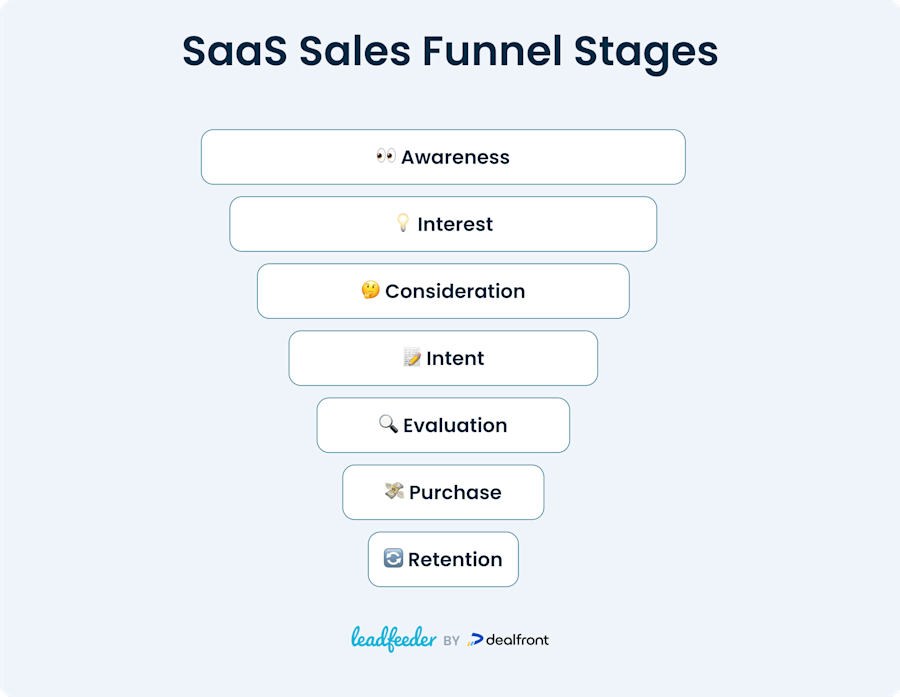 SaaS Sales Funnel Stages

👀 Awareness

💡 Interest

🤔 Consideration

📝 Intent

🔍 Evaluation

💸 Purchase

🔄 Retention

leadfeeder BY dealfront